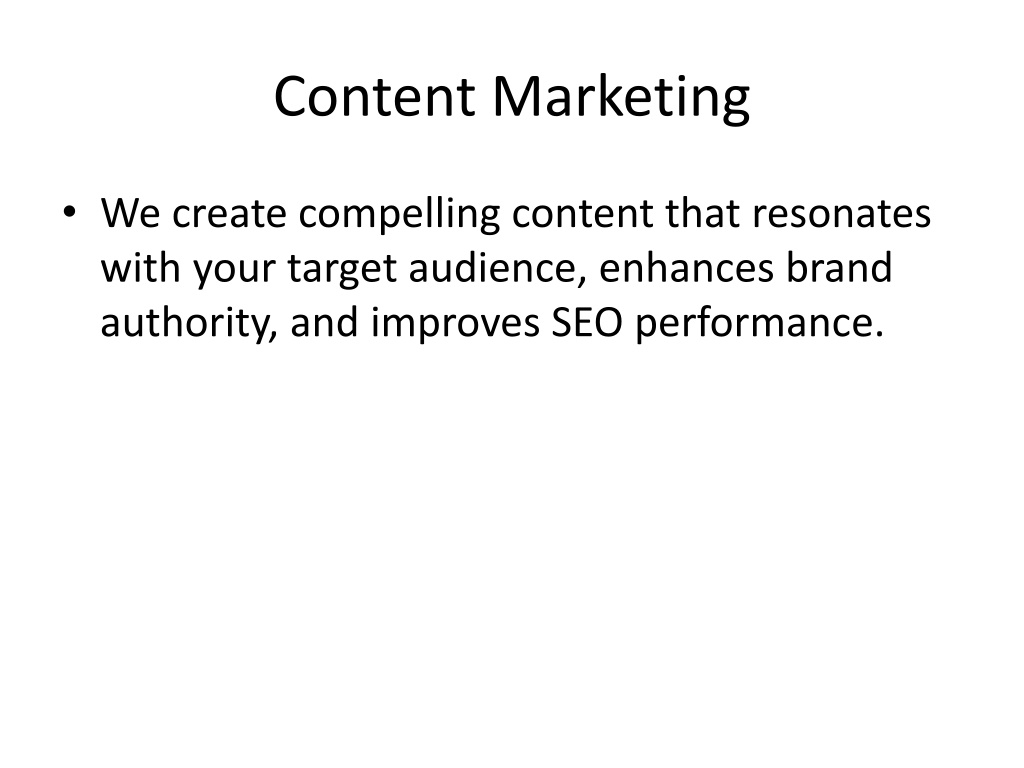 Content Marketing

• We create compelling content that resonates with your target audience, enhances brand authority, and improves SEO performance.